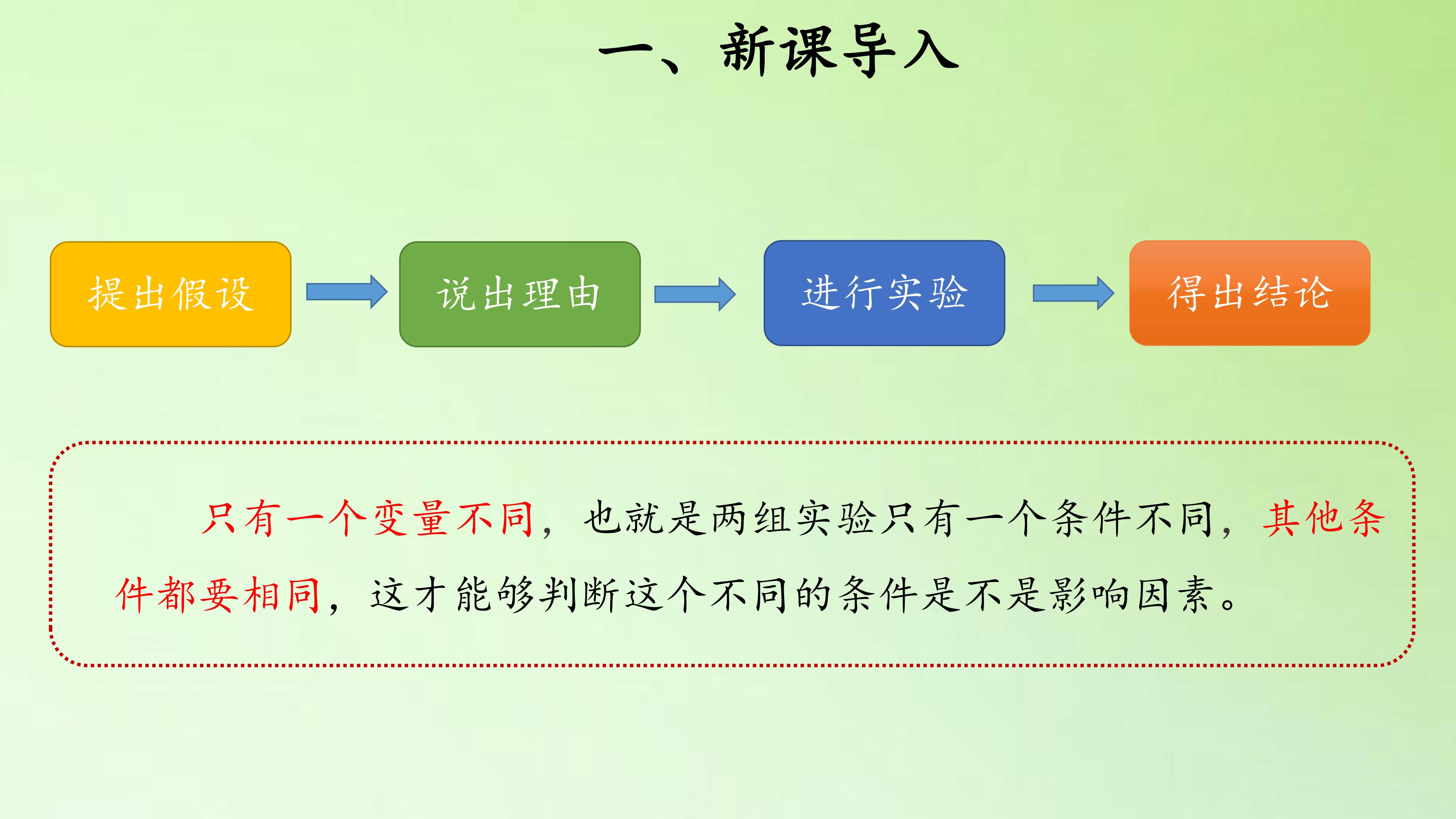 一、新课导入

提出假设

说出理由

进行实验

得出结论

只有一个变量不同，也就是两组实验只有一个条件不同，其他条件都要相同，这才能够判断这个不同的条件是不是影响因素。